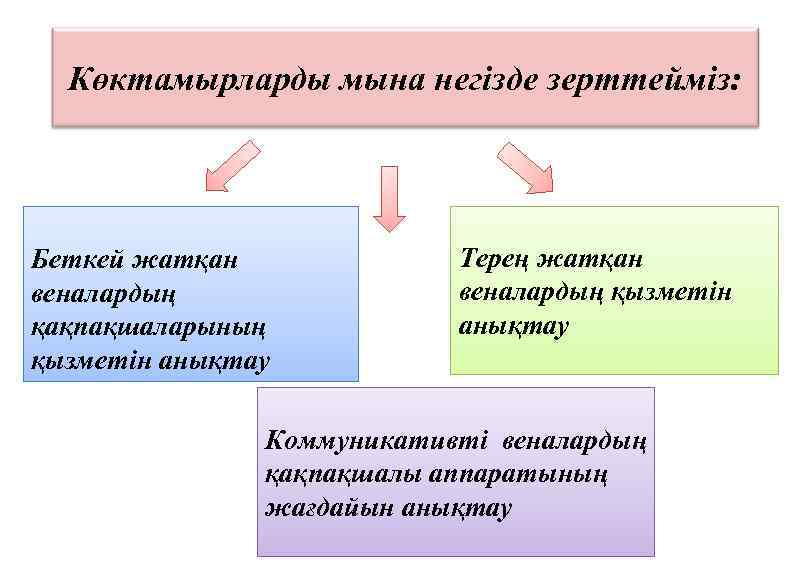 Көктамырларды мына негізде зерттейміз:

Беткей жатқан веналардың қақпақшаларының қызметін анықтау

Терең жатқан веналардың қызметін анықтау

Коммуникативті веналардың қақпақшалы аппаратының жағдайын анықтау